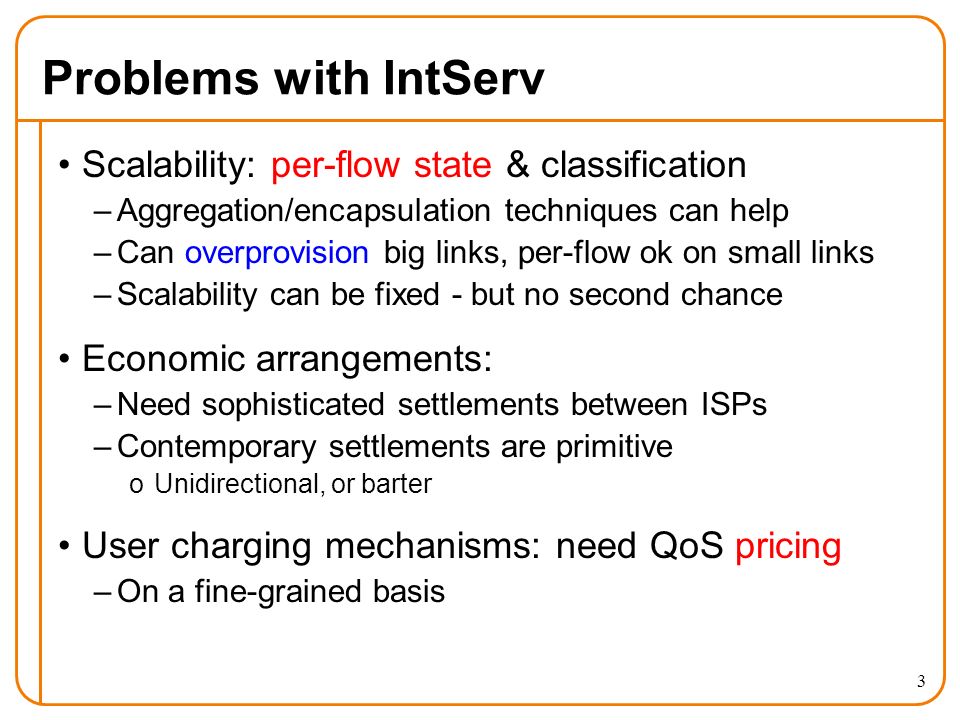 Problems with IntServ

• Scalability: per-flow state & classification
– Aggregation/encapsulation techniques can help
– Can overprovision big links, per-flow ok on small links
– Scalability can be fixed - but no second chance

• Economic arrangements:
– Need sophisticated settlements between ISPs
– Contemporary settlements are primitive
o Unidirectional, or barter

• User charging mechanisms: need QoS pricing
– On a fine-grained basis

3